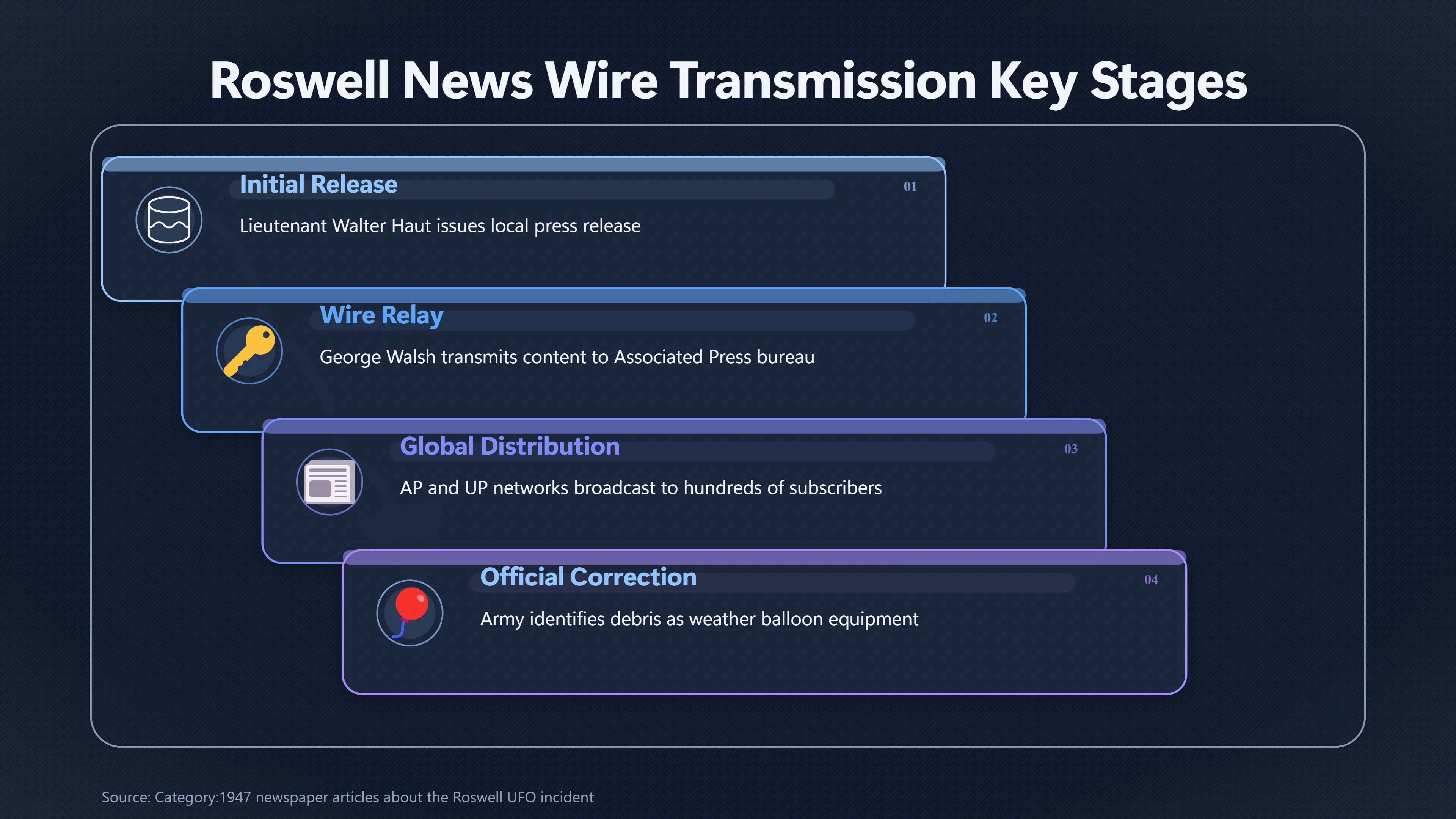 Roswell News Wire Transmission Key Stages

Initial Release
01
Lieutenant Walter Haut issues local press release

Wire Relay
02
George Walsh transmits content to Associated Press bureau

Global Distribution
03
AP and UP networks broadcast to hundreds of subscribers

Official Correction
04
Army identifies debris as weather balloon equipment

Source: Category:1947 newspaper articles about the Roswell UFO incident